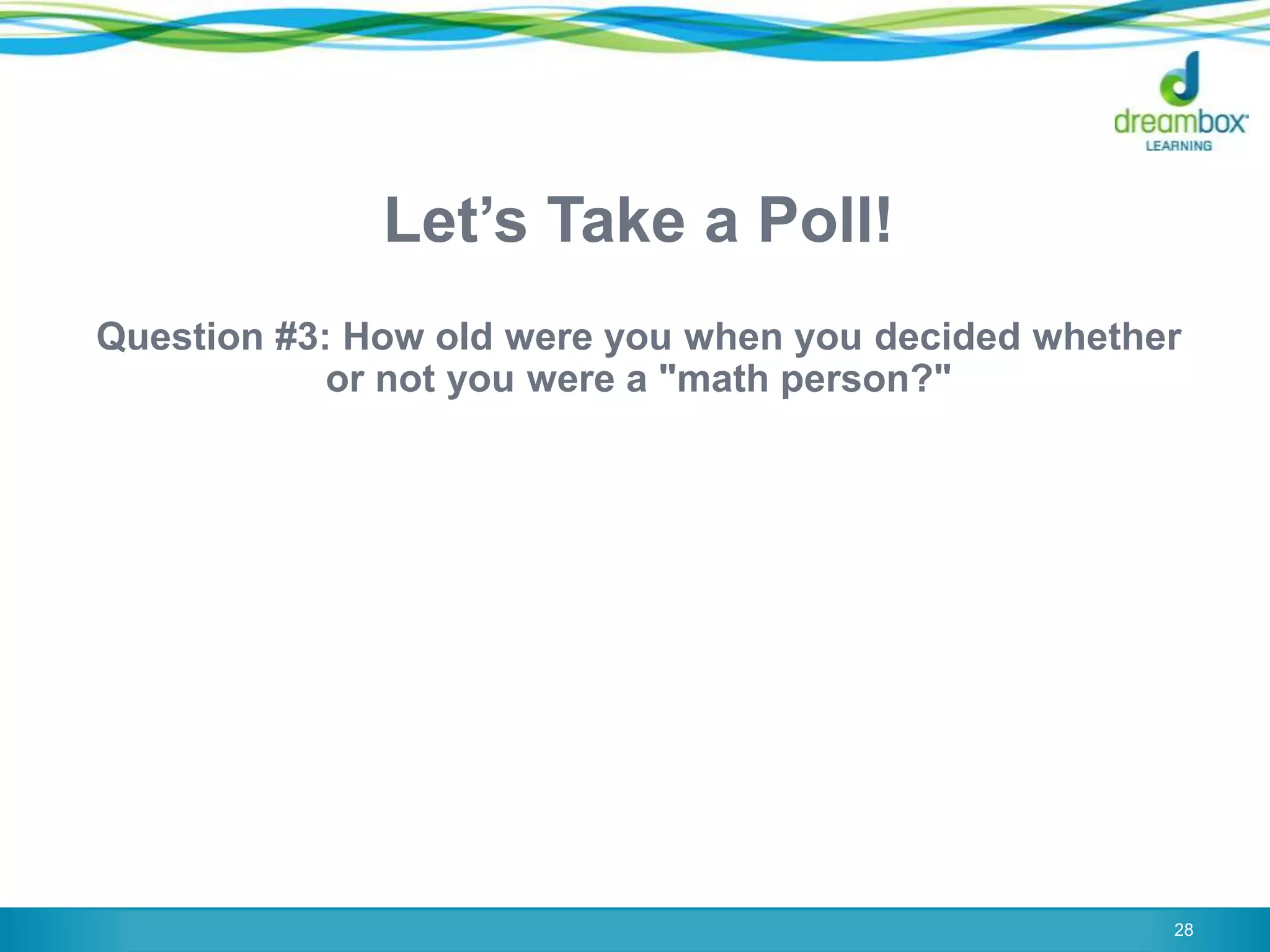 dreambox LEARNING

Let’s Take a Poll!

Question #3: How old were you when you decided whether or not you were a "math person?"

28